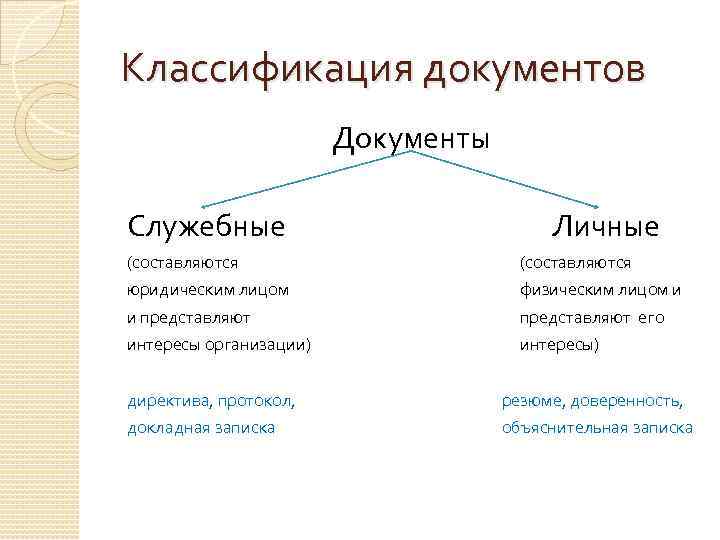 Классификация документов

Документы

Служебные

(составляются юридическим лицом и представляют интересы организации)

директива, протокол, докладная записка

Личные

(составляются физическим лицом и представляют его интересы)

резюме, доверенность, объяснительная записка